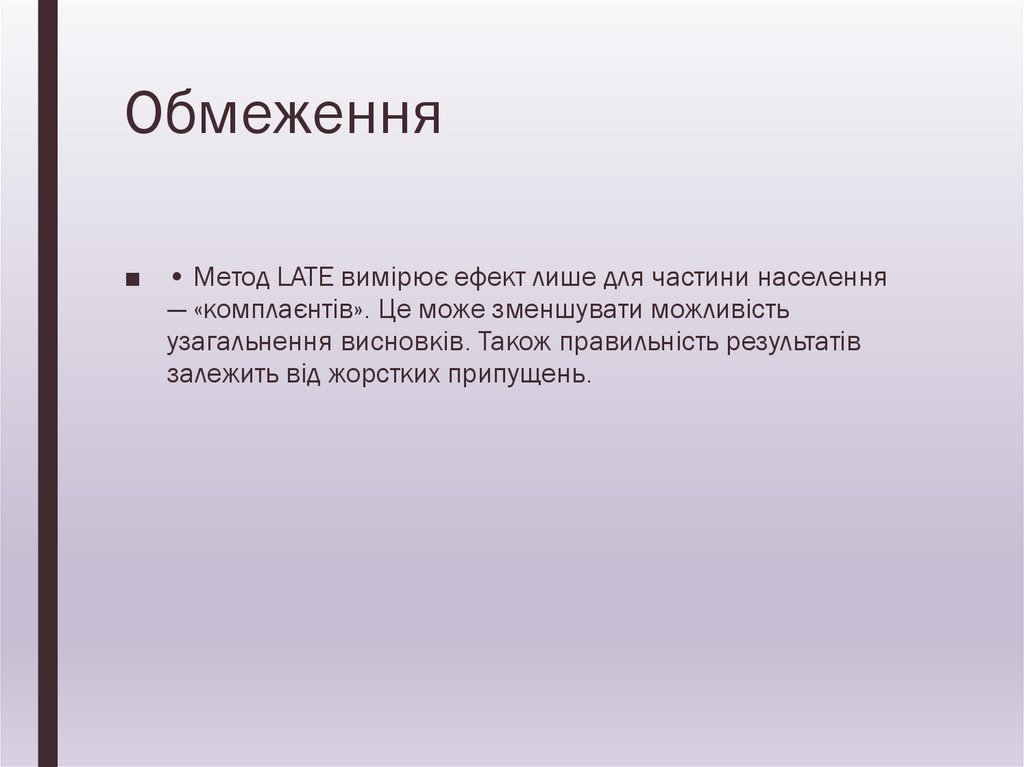 Обмеження

■ • Метод LATE вимірює ефект лише для частини населення — «комплаєнтів». Це може зменшувати можливість узагальнення висновків. Також правильність результатів залежить від жорстких припущень.